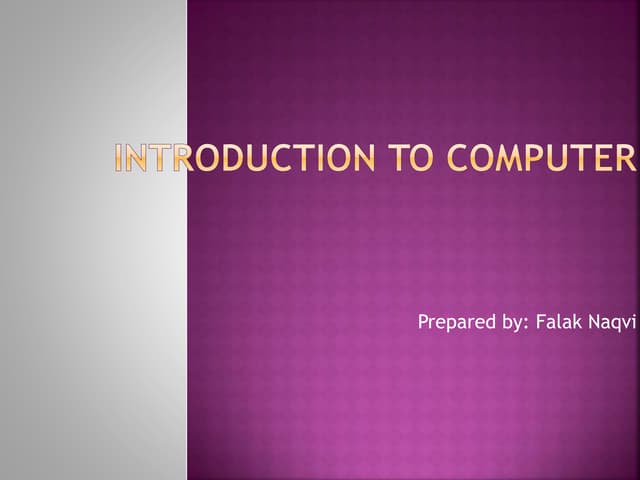 INTRODUCTION TO COMPUTER

Prepared by: Falak Naqvi